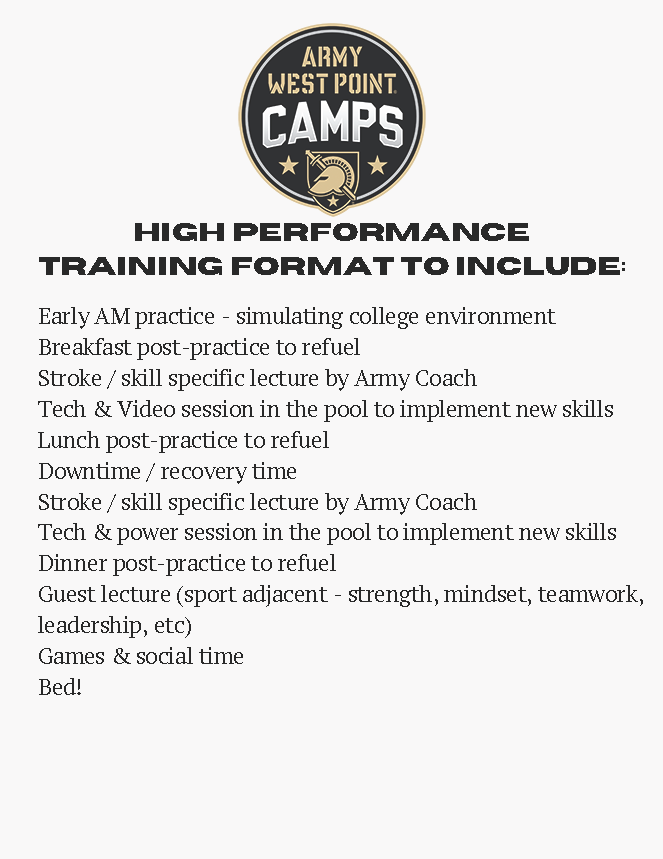 ARMY
WEST POINT
CAMPS

HIGH PERFORMANCE
TRAINING FORMAT TO INCLUDE:

Early AM practice - simulating college environment
Breakfast post-practice to refuel
Stroke / skill specific lecture by Army Coach
Tech & Video session in the pool to implement new skills
Lunch post-practice to refuel
Downtime / recovery time
Stroke / skill specific lecture by Army Coach
Tech & power session in the pool to implement new skills
Dinner post-practice to refuel
Guest lecture (sport adjacent - strength, mindset, teamwork, leadership, etc)
Games & social time
Bed!